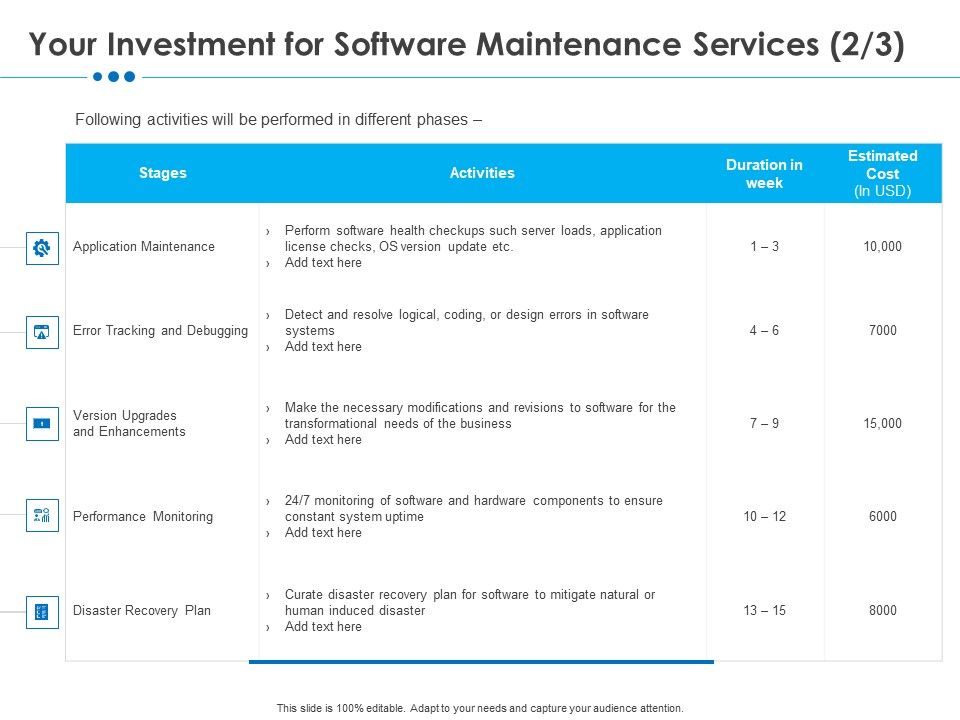 Your Investment for Software Maintenance Services (2/3)

Following activities will be performed in different phases –

| Stages | Activities | Duration in week | Estimated Cost (In USD) |
|---|---|---|---|
| Application Maintenance | › Perform software health checkups such server loads, application license checks, OS version update etc. › Add text here | 1 – 3 | 10,000 |
| Error Tracking and Debugging | › Detect and resolve logical, coding, or design errors in software systems › Add text here | 4 – 6 | 7000 |
| Version Upgrades and Enhancements | › Make the necessary modifications and revisions to software for the transformational needs of the business › Add text here | 7 – 9 | 15,000 |
| Performance Monitoring | › 24/7 monitoring of software and hardware components to ensure constant system uptime › Add text here | 10 – 12 | 6000 |
| Disaster Recovery Plan | › Curate disaster recovery plan for software to mitigate natural or human induced disaster › Add text here | 13 – 15 | 8000 |

This slide is 100% editable. Adapt to your needs and capture your audience attention.